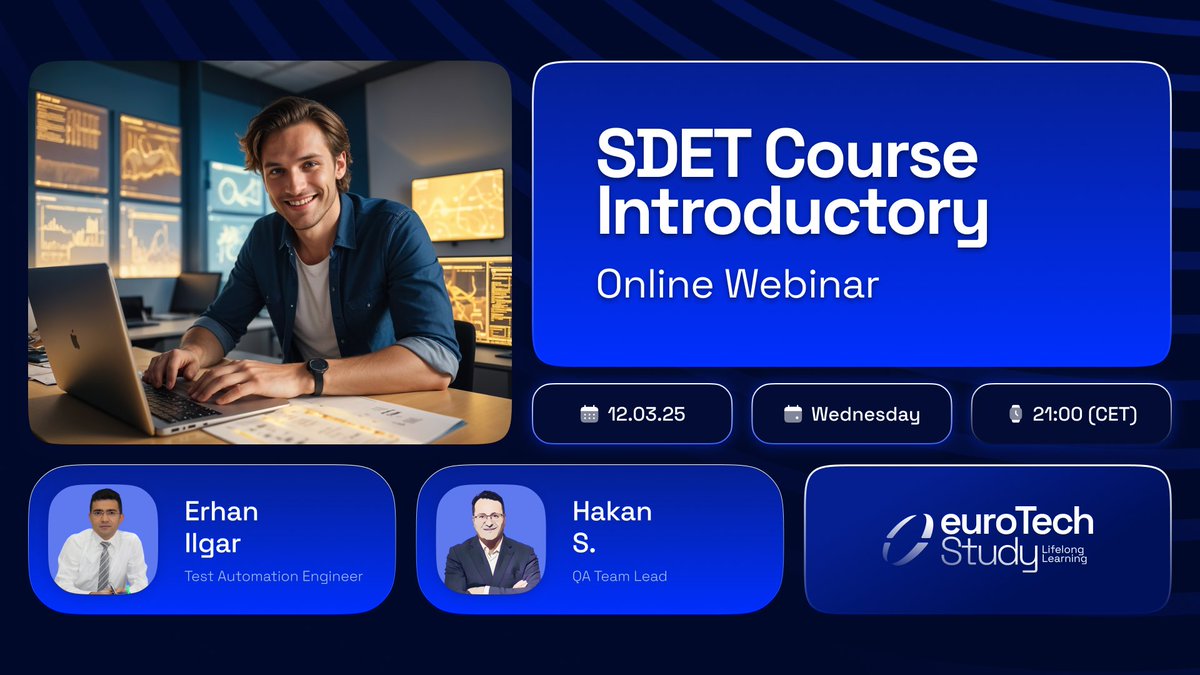 SDET Course Introductory

Online Webinar

12.03.25

Wednesday

21:00 (CET)

Erhan Ilgar

Test Automation Engineer

Hakan S.

QA Team Lead

euroTech Study Lifelong Learning